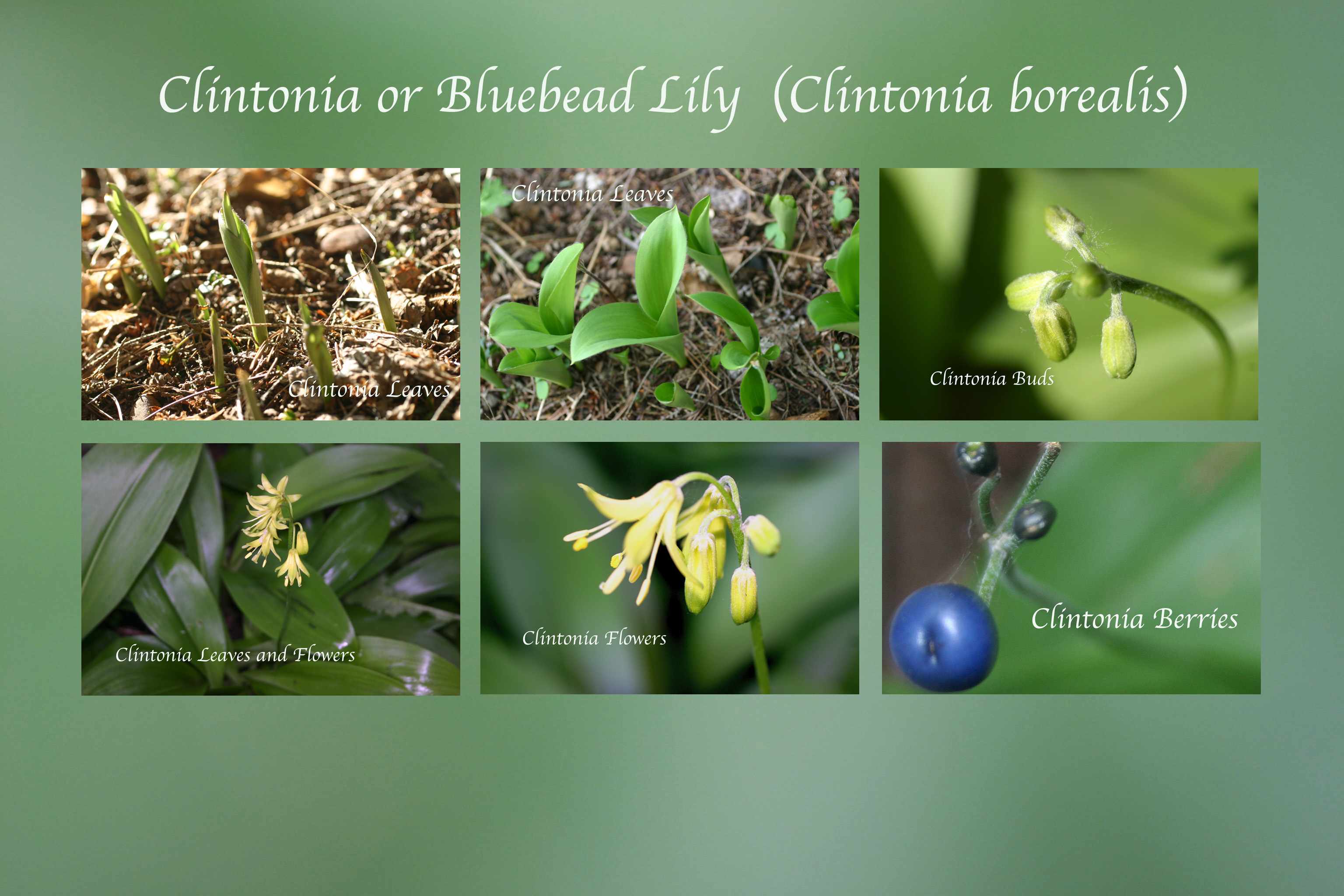 Clintonia or Bluebead Lily (Clintonia borealis)

Clintonia Leaves

Clintonia Leaves

Clintonia Buds

Clintonia Leaves and Flowers

Clintonia Flowers

Clintonia Berries